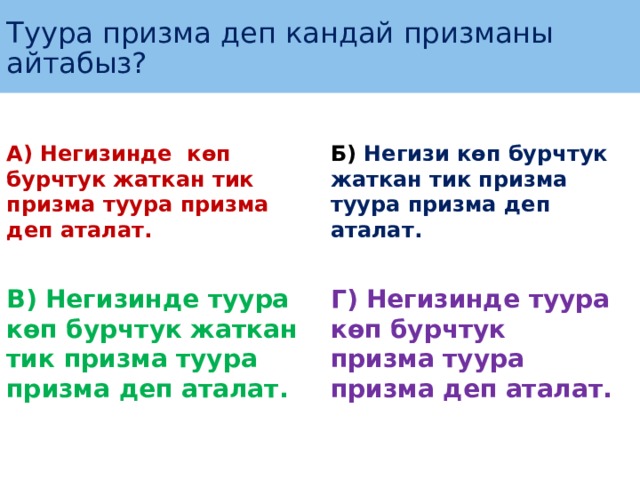 Туура призма деп кандай призманы айтабыз?

А) Негизинде көп бурчтук жаткан тик призма туура призма деп аталат.

Б) Негизи көп бурчтук жаткан тик призма туура призма деп аталат.

В) Негизинде туура көп бурчтук жаткан тик призма туура призма деп аталат.

Г) Негизинде туура көп бурчтук призма туура призма деп аталат.